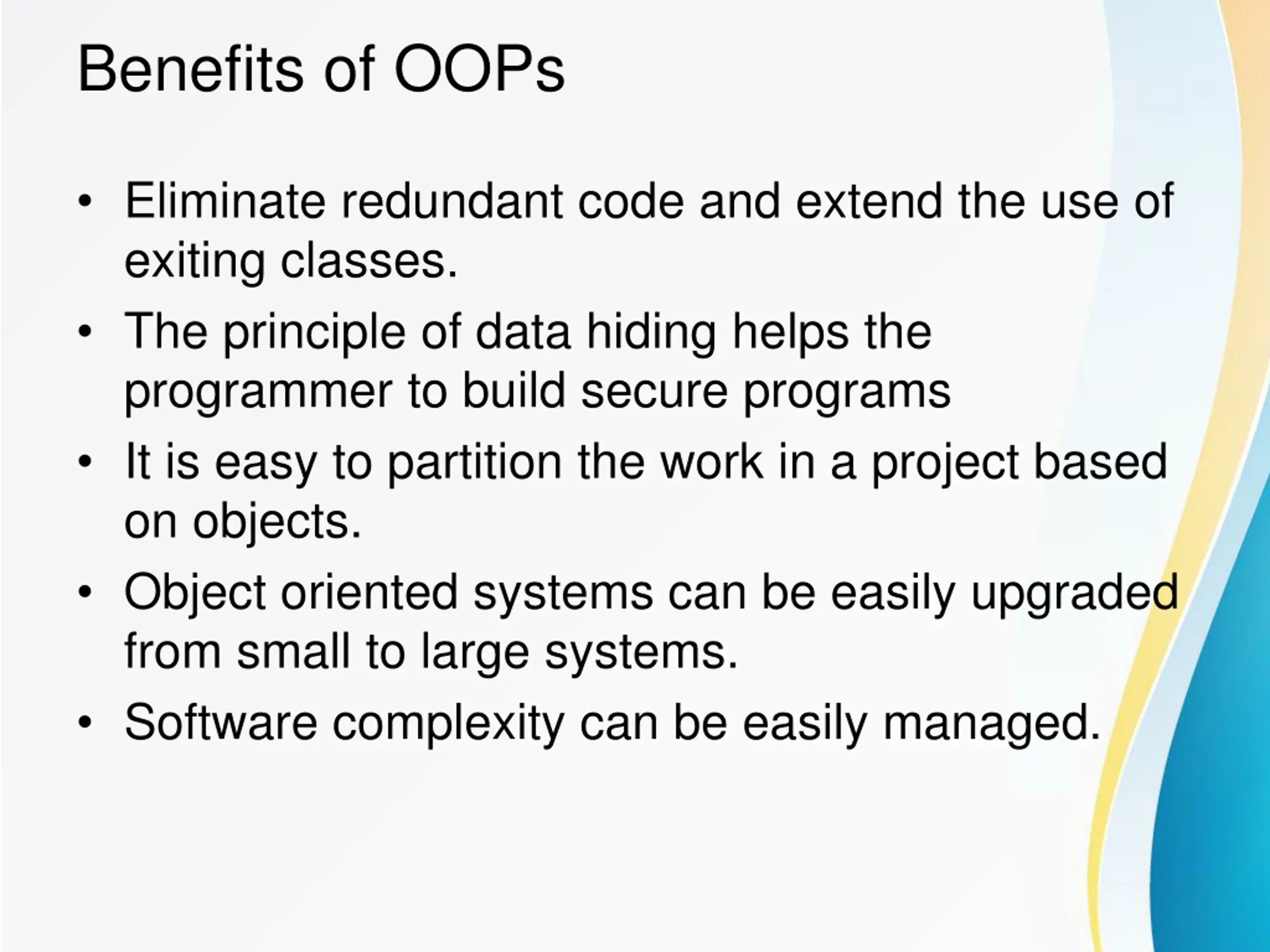 Benefits of OOPs

• Eliminate redundant code and extend the use of exiting classes.
• The principle of data hiding helps the programmer to build secure programs
• It is easy to partition the work in a project based on objects.
• Object oriented systems can be easily upgraded from small to large systems.
• Software complexity can be easily managed.